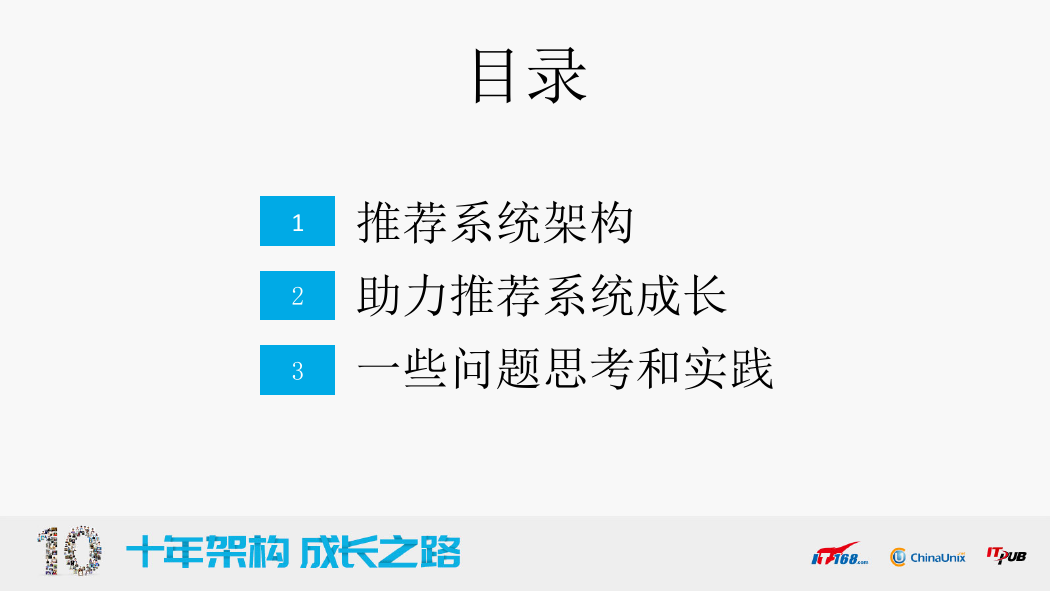 目录

1 推荐系统架构

2 助力推荐系统成长

3 一些问题思考和实践

10 十年架构 成长之路

IT168.com ChinaUnix ITPUB